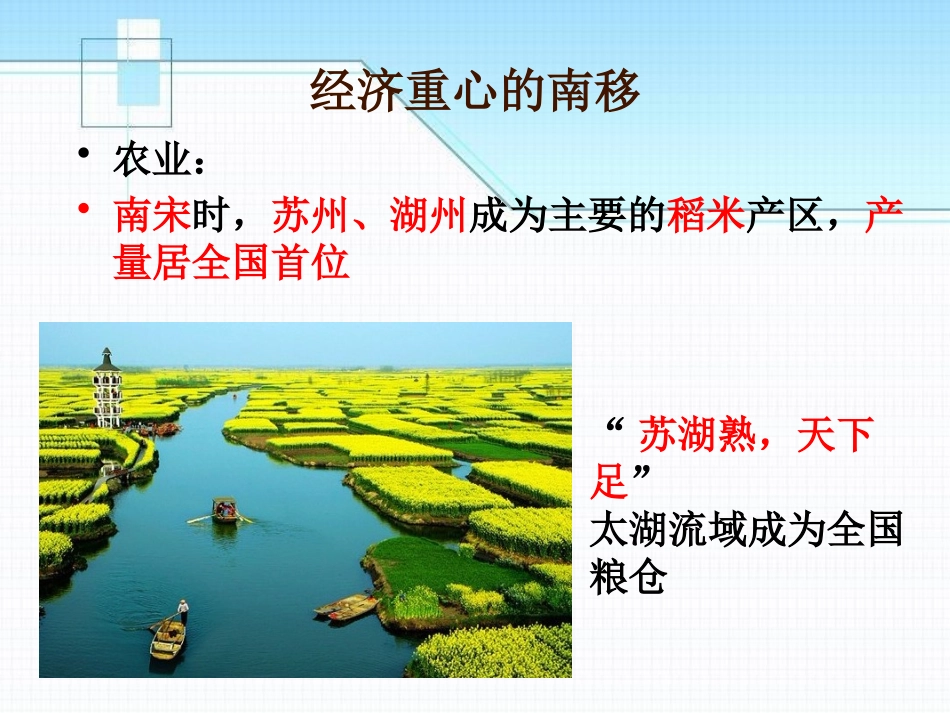 经济重心的南移

• 农业：

• 南宋时，苏州、湖州成为主要的稻米产区，产量居全国首位

“ 苏湖熟，天下足”
太湖流域成为全国粮仓